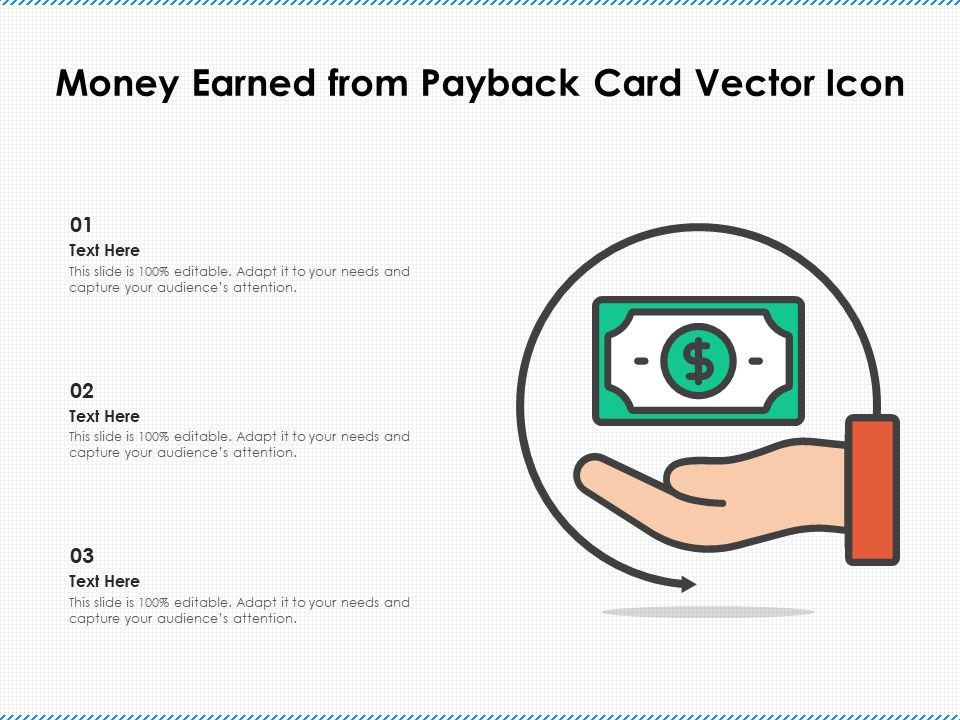 Money Earned from Payback Card Vector Icon

01
Text Here
This slide is 100% editable. Adapt it to your needs and capture your audience's attention.

02
Text Here
This slide is 100% editable. Adapt it to your needs and capture your audience's attention.

03
Text Here
This slide is 100% editable. Adapt it to your needs and capture your audience's attention.

$